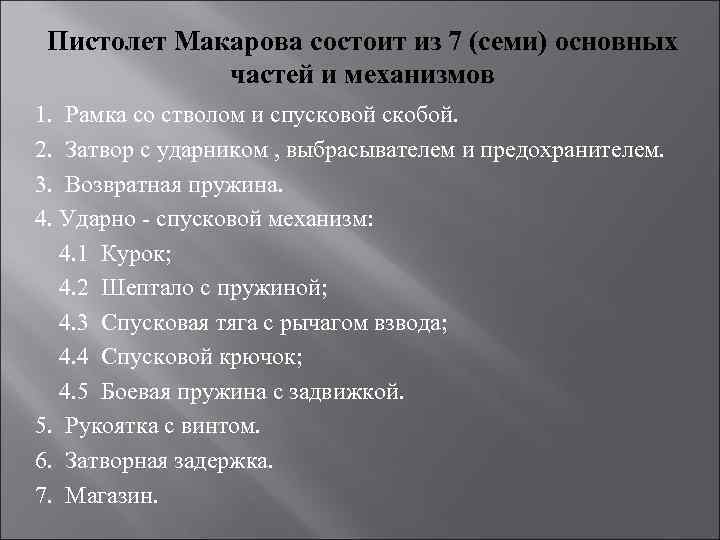 Пистолет Макарова состоит из 7 (семи) основных частей и механизмов

1. Рамка со стволом и спусковой скобой.
2. Затвор с ударником , выбрасывателем и предохранителем.
3. Возвратная пружина.
4. Ударно - спусковой механизм:
4.1 Курок;
4.2 Шептало с пружиной;
4.3 Спусковая тяга с рычагом взвода;
4.4 Спусковой крючок;
4.5 Боевая пружина с задвижкой.
5. Рукоятка с винтом.
6. Затворная задержка.
7. Магазин.